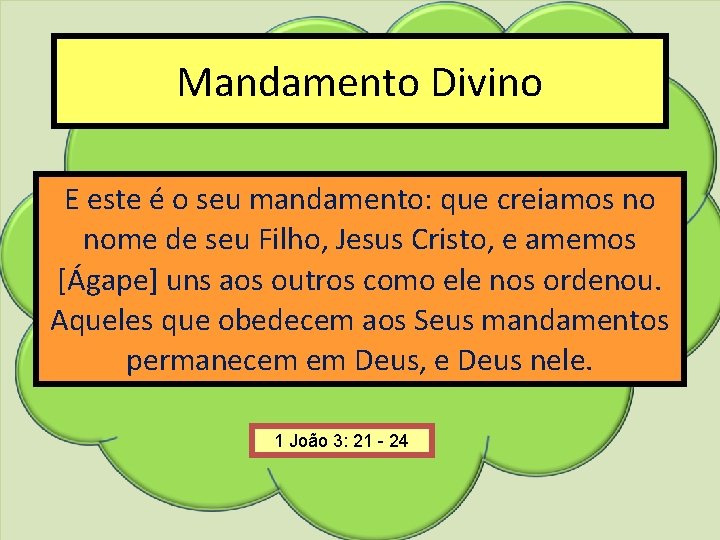 Mandamento Divino

E este é o seu mandamento: que creiamos no nome de seu Filho, Jesus Cristo, e amemos [Ágape] uns aos outros como ele nos ordenou. Aqueles que obedecem aos Seus mandamentos permanecem em Deus, e Deus nele.

1 João 3: 21 - 24